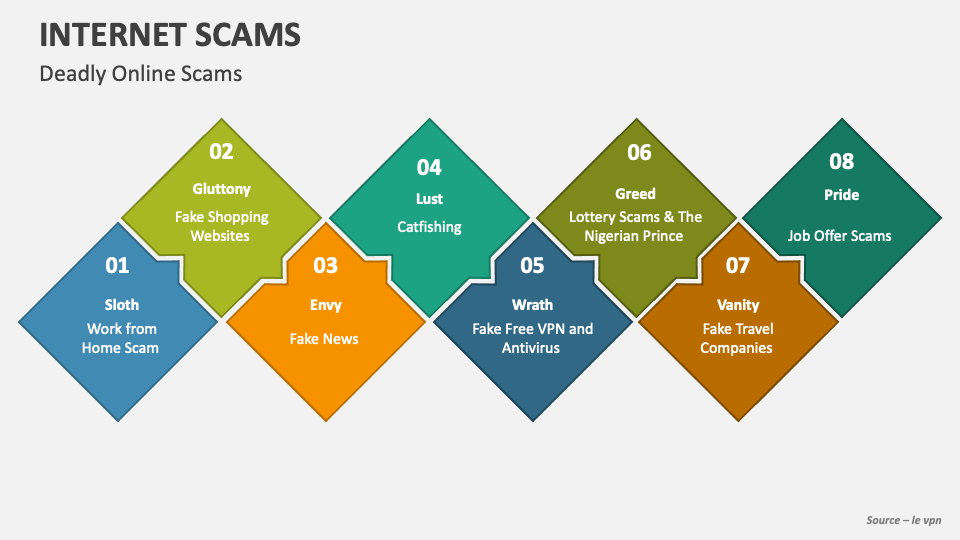 INTERNET SCAMS

Deadly Online Scams

01
Sloth
Work from Home Scam

02
Gluttony
Fake Shopping Websites

03
Envy
Fake News

04
Lust
Catfishing

05
Wrath
Fake Free VPN and Antivirus

06
Greed
Lottery Scams & The Nigerian Prince

07
Vanity
Fake Travel Companies

08
Pride
Job Offer Scams

Source – le vpn